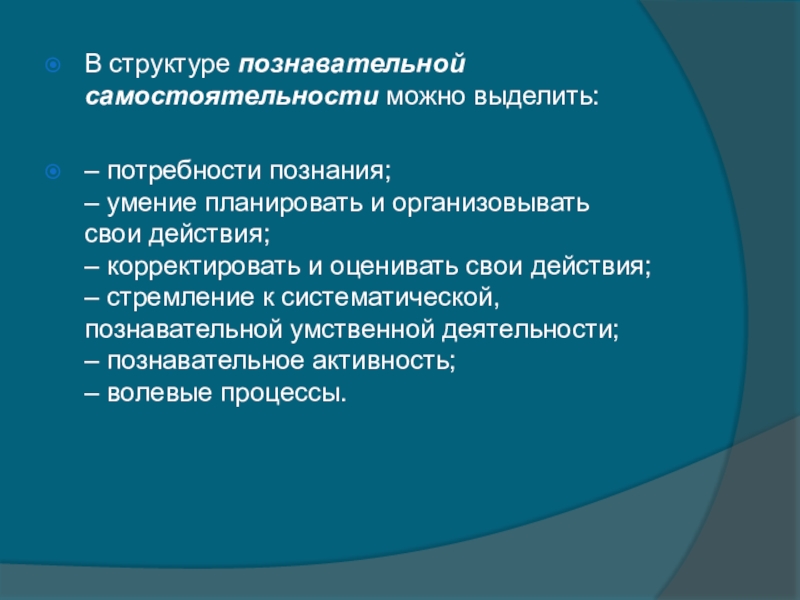 В структуре познавательной самостоятельности можно выделить:

– потребности познания;
– умение планировать и организовывать свои действия;
– корректировать и оценивать свои действия;
– стремление к систематической, познавательной умственной деятельности;
– познавательное активность;
– волевые процессы.